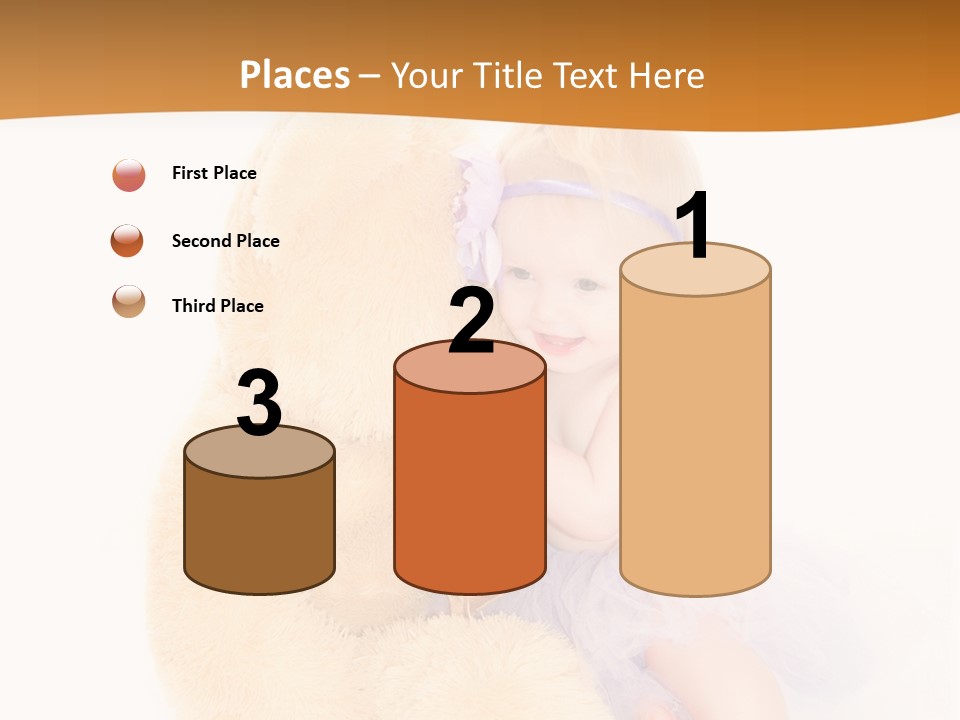 Places – Your Title Text Here

First Place

Second Place

Third Place

3

2

1